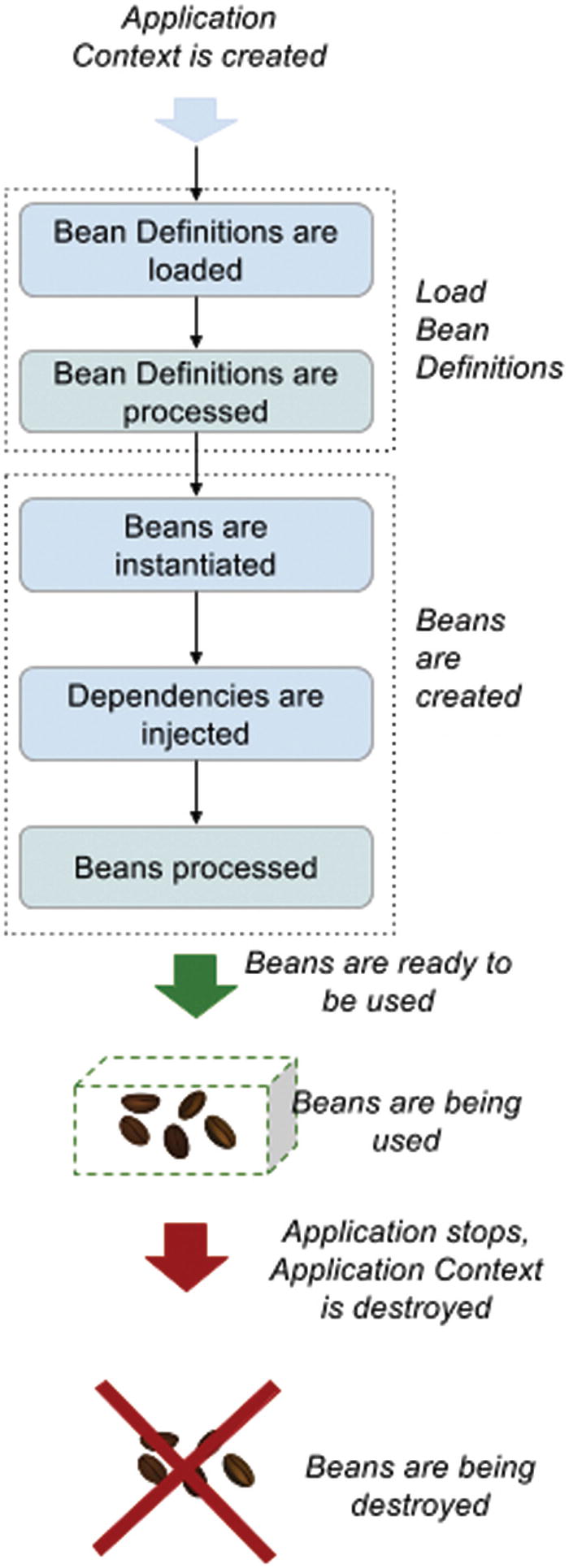 Application Context is created

Bean Definitions are loaded

Bean Definitions are processed

Load Bean Definitions

Beans are instantiated

Dependencies are injected

Beans processed

Beans are created

Beans are ready to be used

Beans are being used

Application stops, Application Context is destroyed

Beans are being destroyed